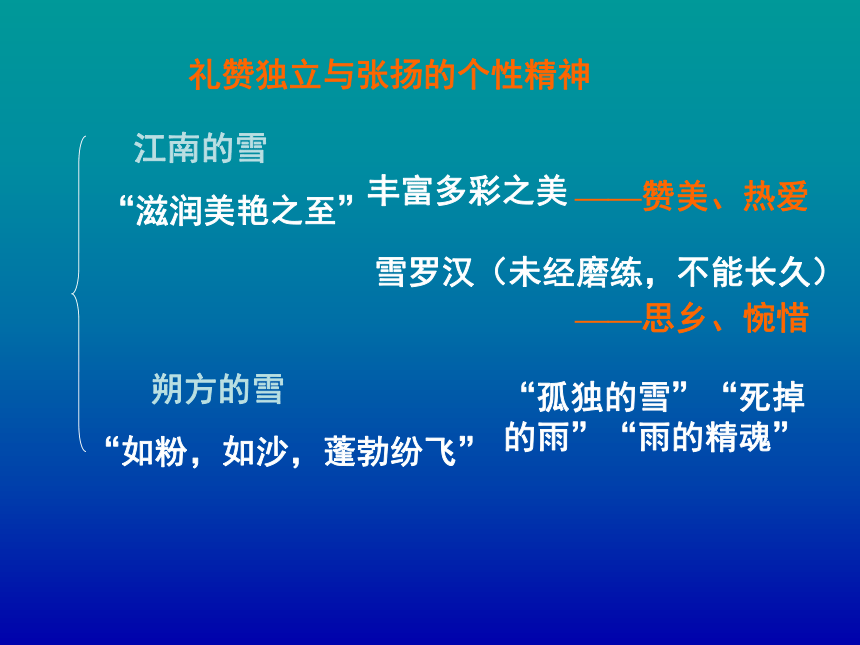 礼赞独立与张扬的个性精神

江南的雪

“滋润美艳之至”

丰富多彩之美 ——赞美、热爱

雪罗汉（未经磨练，不能长久）
——思乡、惋惜

朔方的雪

“如粉，如沙，蓬勃纷飞”

“孤独的雪”“死掉的雨”“雨的精魂”